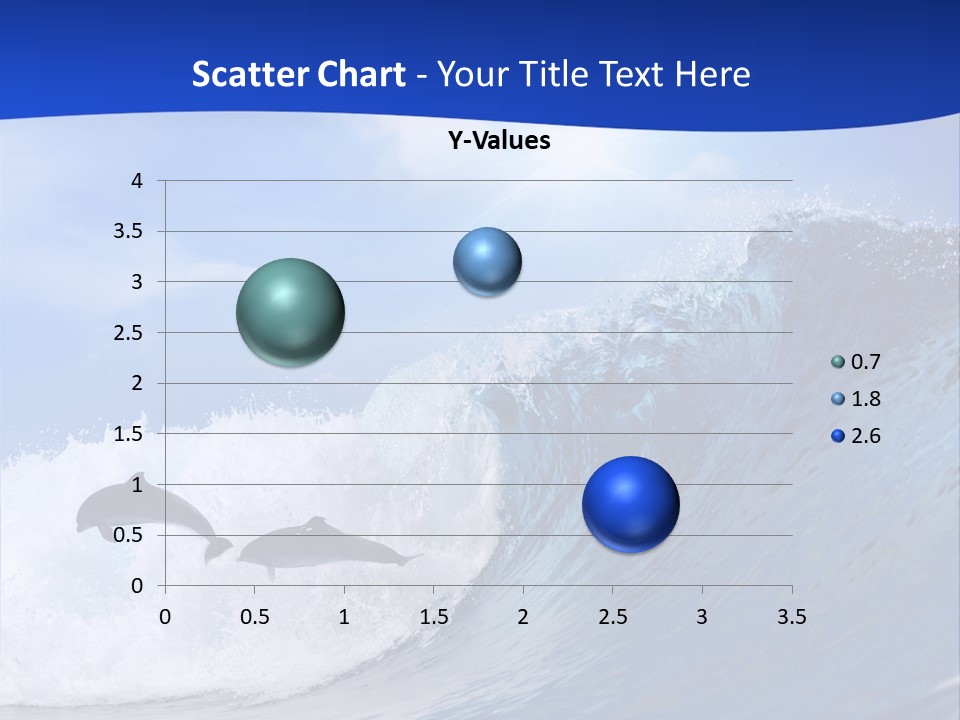 Scatter Chart - Your Title Text Here

Y-Values

4
3.5
3
2.5
2
1.5
1
0.5
0

0 0.5 1 1.5 2 2.5 3 3.5

0.7
1.8
2.6